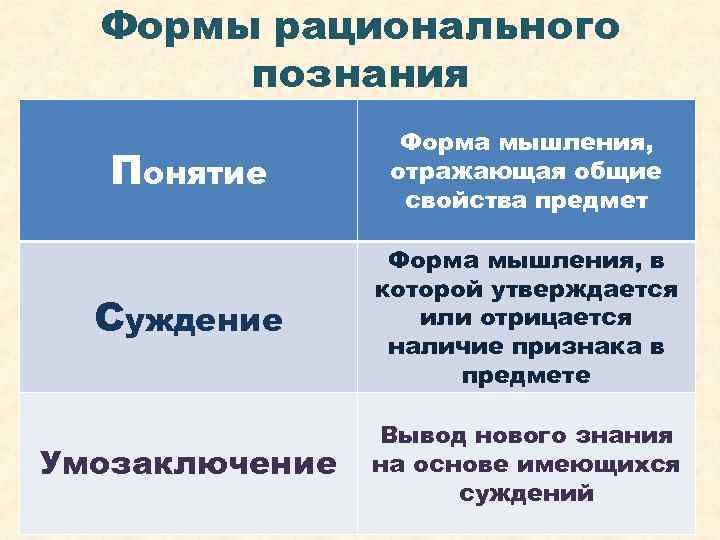 Формы рационального познания

| Понятие | Форма мышления, отражающая общие свойства предмет |
|---|---|
| Суждение | Форма мышления, в которой утверждается или отрицается наличие признака в предмете |
| Умозаключение | Вывод нового знания на основе имеющихся суждений |